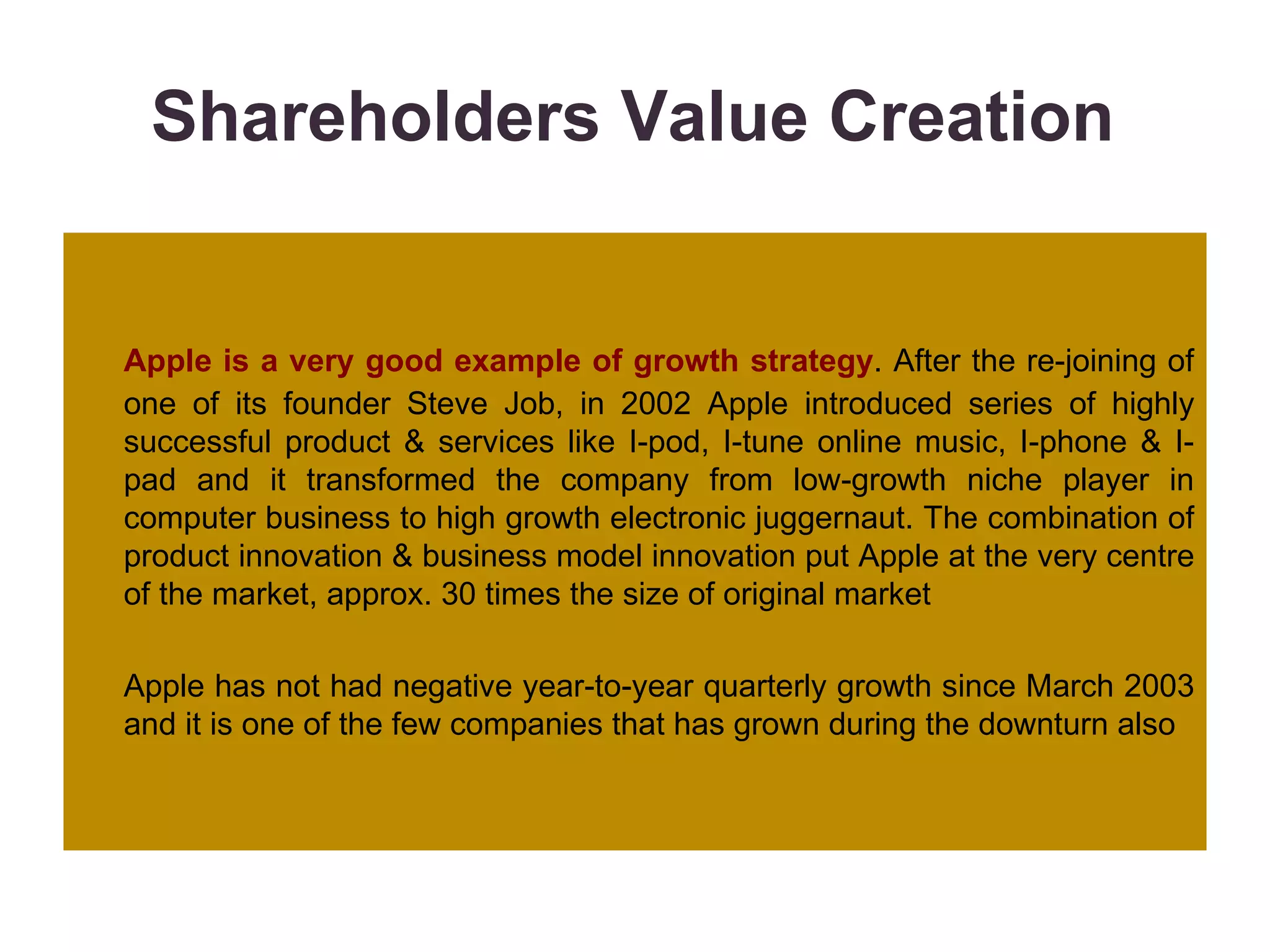 Shareholders Value Creation

Apple is a very good example of growth strategy. After the re-joining of one of its founder Steve Job, in 2002 Apple introduced series of highly successful product & services like I-pod, I-tune online music, I-phone & I-pad and it transformed the company from low-growth niche player in computer business to high growth electronic juggernaut. The combination of product innovation & business model innovation put Apple at the very centre of the market, approx. 30 times the size of original market

Apple has not had negative year-to-year quarterly growth since March 2003 and it is one of the few companies that has grown during the downturn also